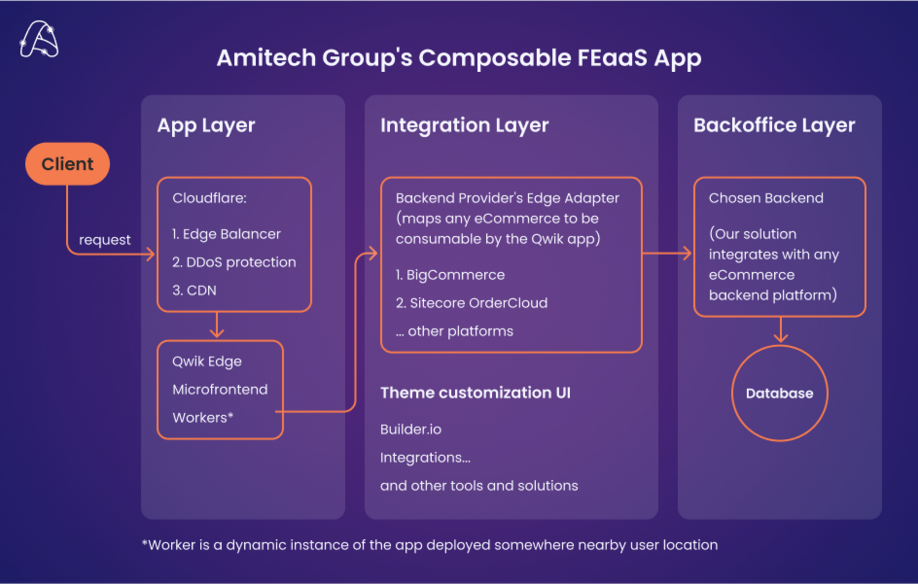 Amitech Group's Composable FEaaS App

Client

request

App Layer

Cloudflare:

1. Edge Balancer

2. DDoS protection

3. CDN

Qwik Edge

Microfrontend

Workers*

Integration Layer

Backend Provider's Edge Adapter (maps any eCommerce to be consumable by the Qwik app)

1. BigCommerce

2. Sitecore OrderCloud

... other platforms

Theme customization UI

Builder.io

Integrations...

and other tools and solutions

Backoffice Layer

Chosen Backend

(Our solution integrates with any eCommerce backend platform)

Database

*Worker is a dynamic instance of the app deployed somewhere nearby user location